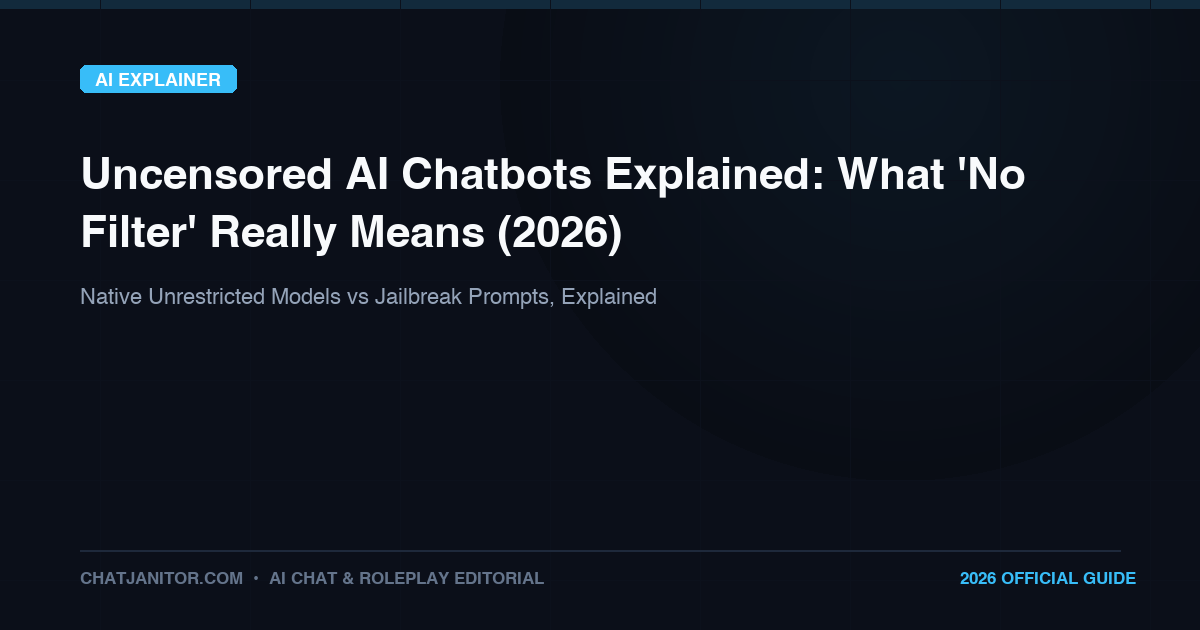 AI EXPLAINER

Uncensored AI Chatbots Explained: What 'No Filter' Really Means (2026)

Native Unrestricted Models vs Jailbreak Prompts, Explained

CHATJANITOR.COM • AI CHAT & ROLEPLAY EDITORIAL

2026 OFFICIAL GUIDE